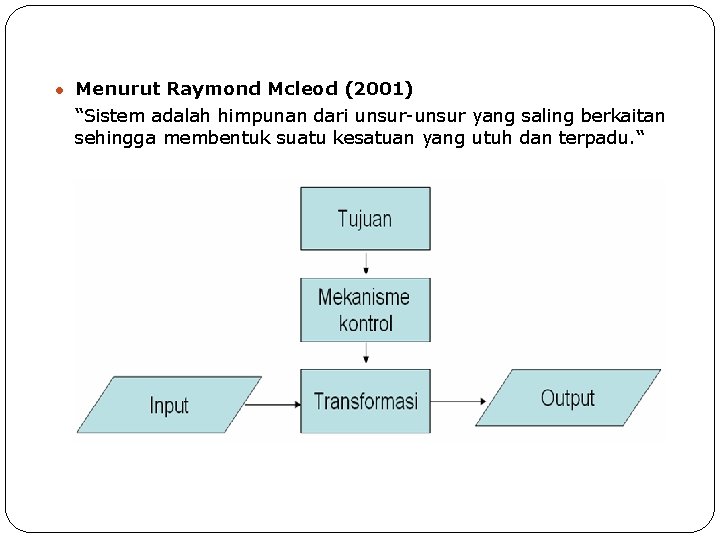 Menurut Raymond Mcleod (2001)

“Sistem adalah himpunan dari unsur-unsur yang saling berkaitan sehingga membentuk suatu kesatuan yang utuh dan terpadu.“

Tujuan

Mekanisme kontrol

Input

Transformasi

Output